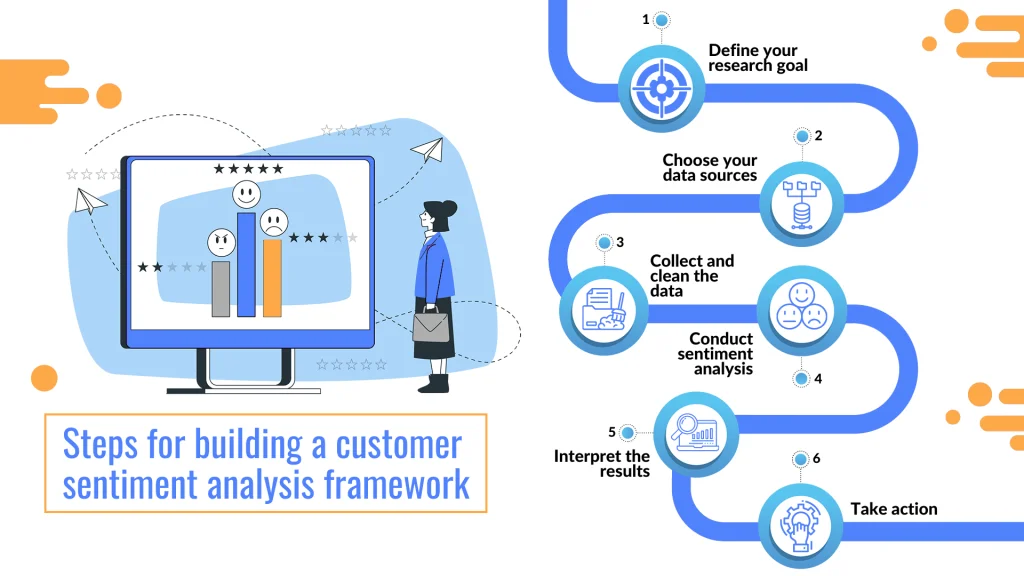 Steps for building a customer sentiment analysis framework

1
Define your research goal

2
Choose your data sources

3
Collect and clean the data

Conduct sentiment analysis
4

5
Interpret the results

6
Take action